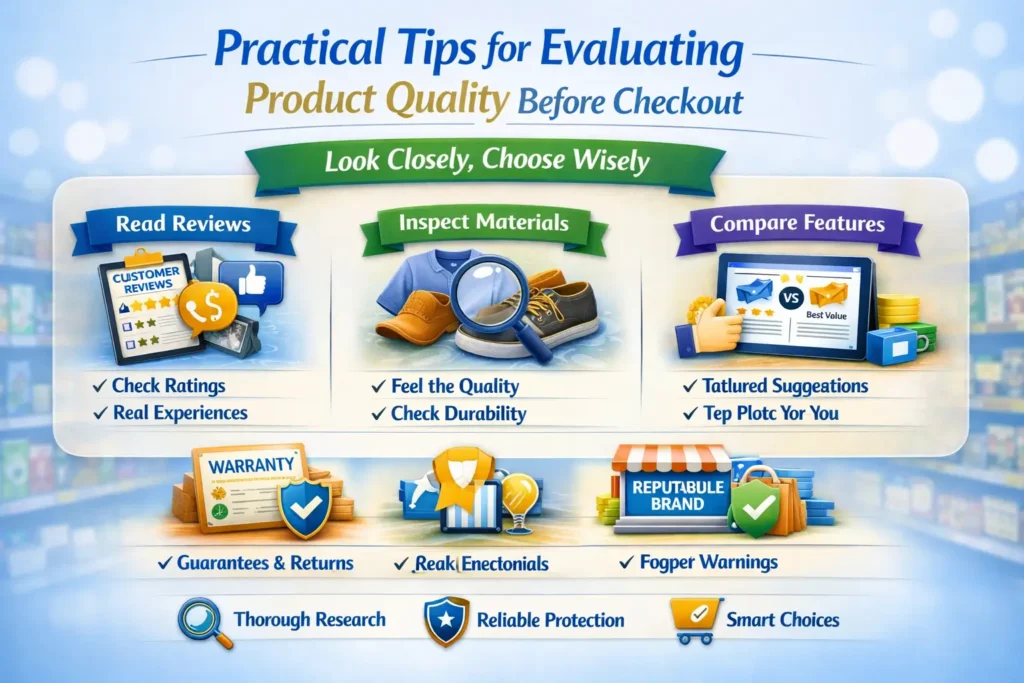 Practical Tips for Evaluating Product Quality Before Checkout

Look Closely, Choose Wisely

Read Reviews

CUSTOMER REVIEWS

✓ Check Ratings
✓ Real Experiences

Inspect Materials

✓ Feel the Quality
✓ Check Durability

Compare Features

VS

Best Value

✓ Tatlured Suggeations
✓ Tep Plotc Yor You

WARRANTY

✓ Guarantees & Returns

✓ Reak Enectonials

REPUTABLE BRAND

✓ Fogper Warnings

Thorough Research

Reliable Protection

Smart Choices